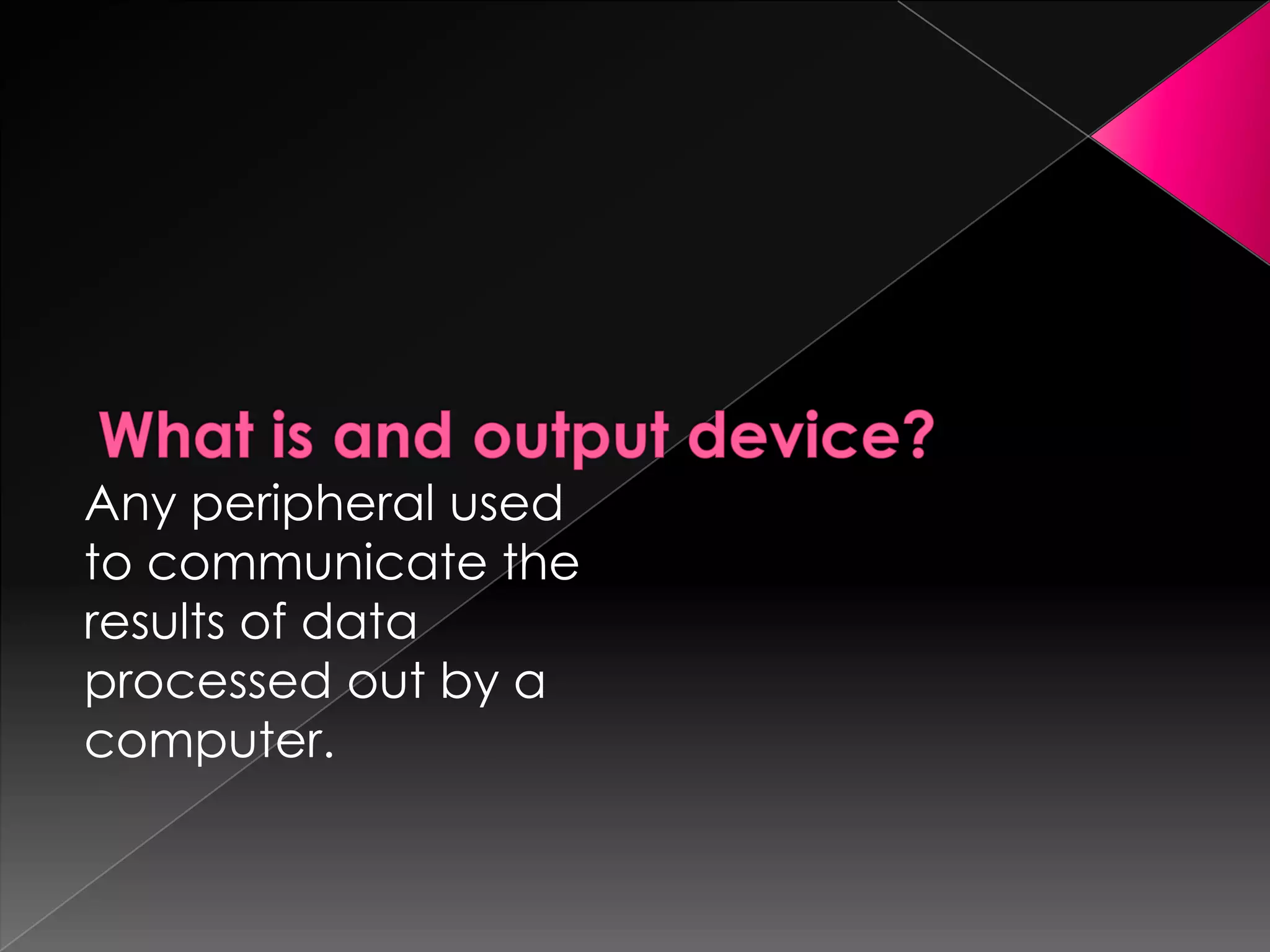 What is and output device?

Any peripheral used to communicate the results of data processed out by a computer.